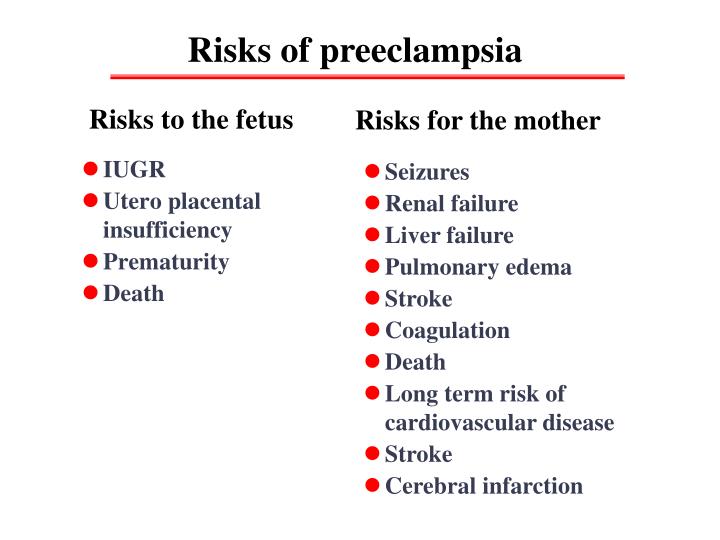 Risks of preeclampsia

Risks to the fetus

- IUGR
- Utero placental insufficiency
- Prematurity
- Death

Risks for the mother

- Seizures
- Renal failure
- Liver failure
- Pulmonary edema
- Stroke
- Coagulation
- Death
- Long term risk of cardiovascular disease
- Stroke
- Cerebral infarction